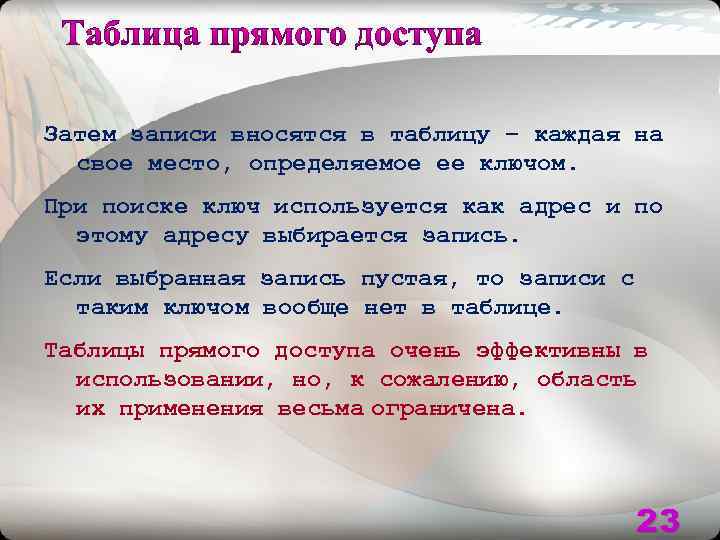 Таблица прямого доступа

Затем записи вносятся в таблицу – каждая на свое место, определяемое ее ключом.

При поиске ключ используется как адрес и по этому адресу выбирается запись.

Если выбранная запись пустая, то записи с таким ключом вообще нет в таблице.

Таблицы прямого доступа очень эффективны в использовании, но, к сожалению, область их применения весьма ограничена.

23